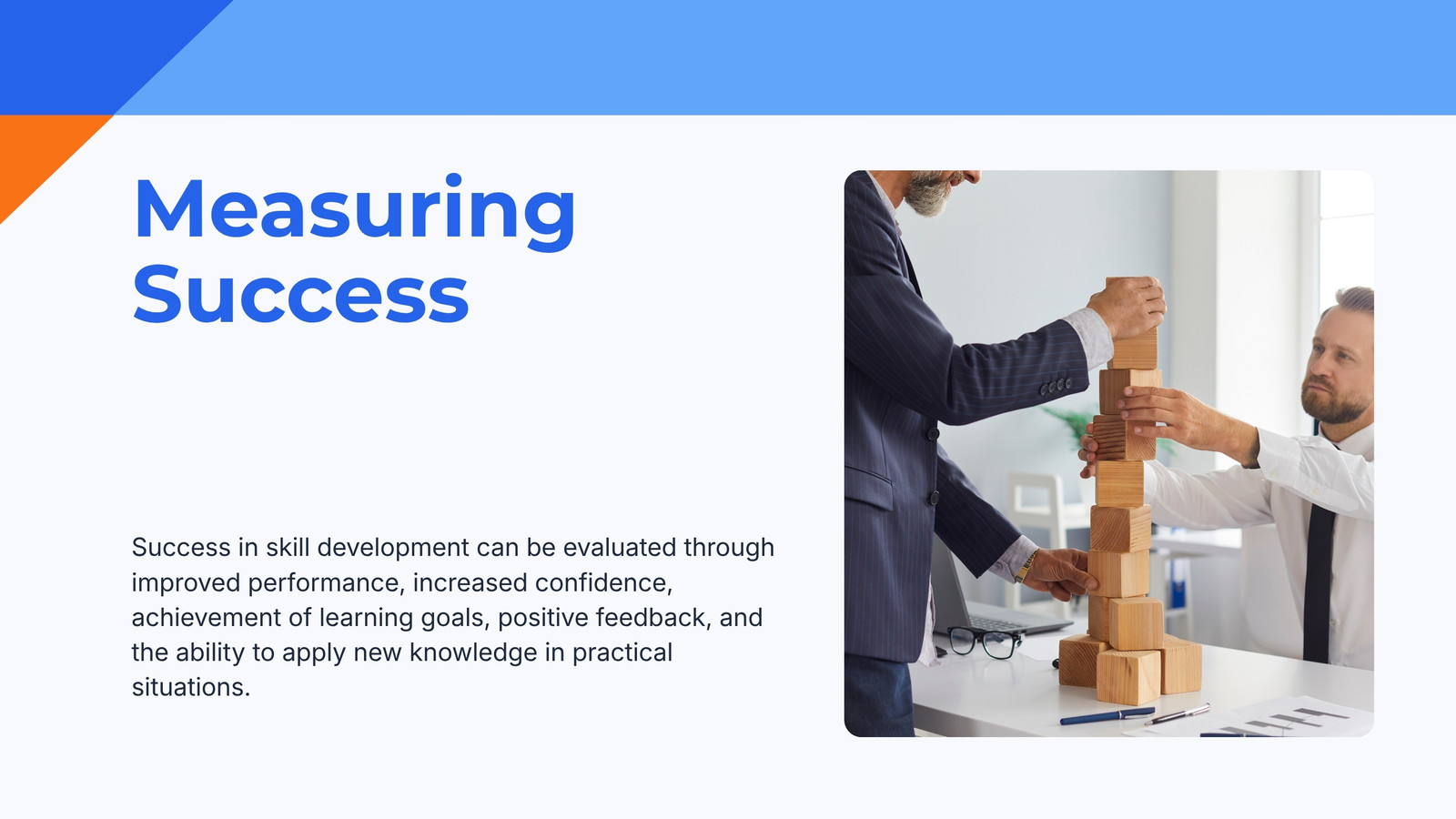 Measuring Success

Success in skill development can be evaluated through improved performance, increased confidence, achievement of learning goals, positive feedback, and the ability to apply new knowledge in practical situations.